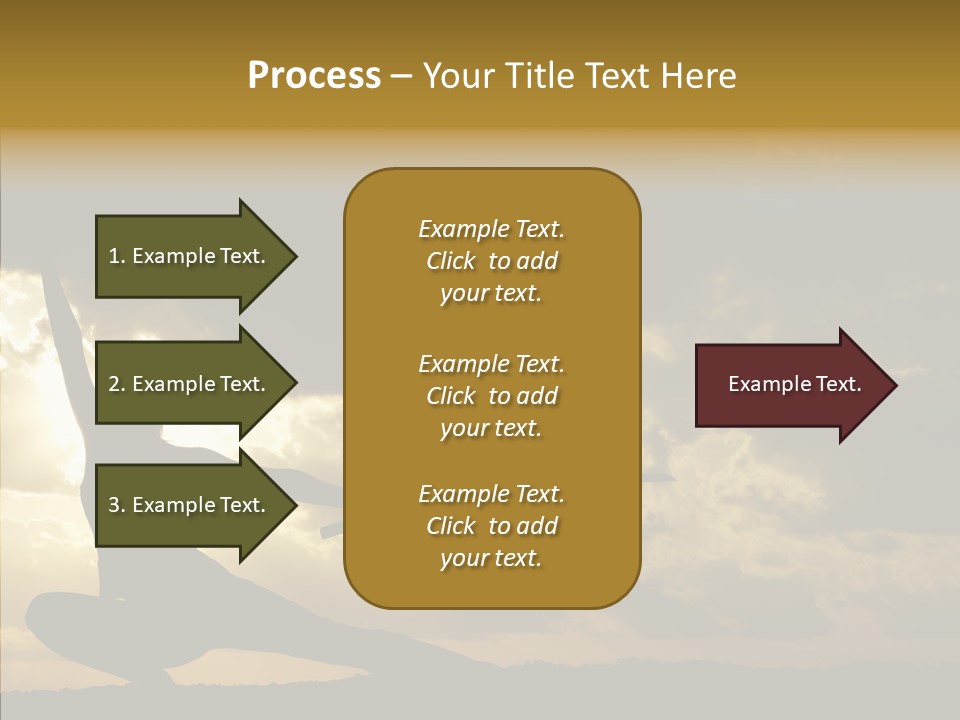 Process – Your Title Text Here

1. Example Text.

2. Example Text.

3. Example Text.

Example Text. Click to add your text.

Example Text. Click to add your text.

Example Text. Click to add your text.

Example Text.